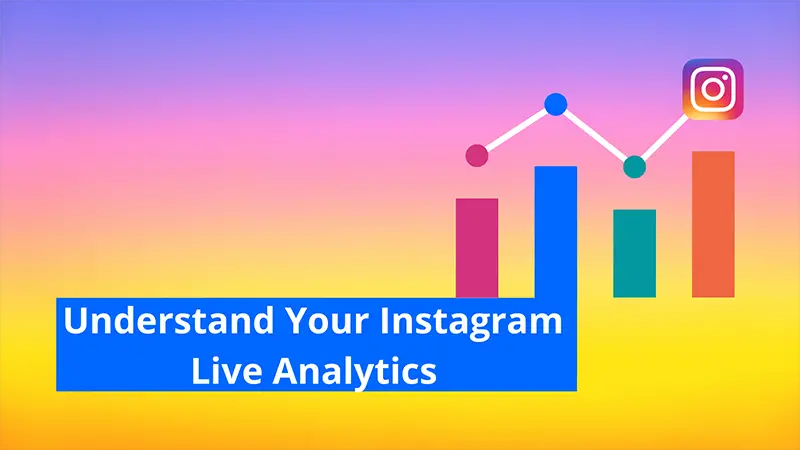 Understand Your Instagram Live Analytics